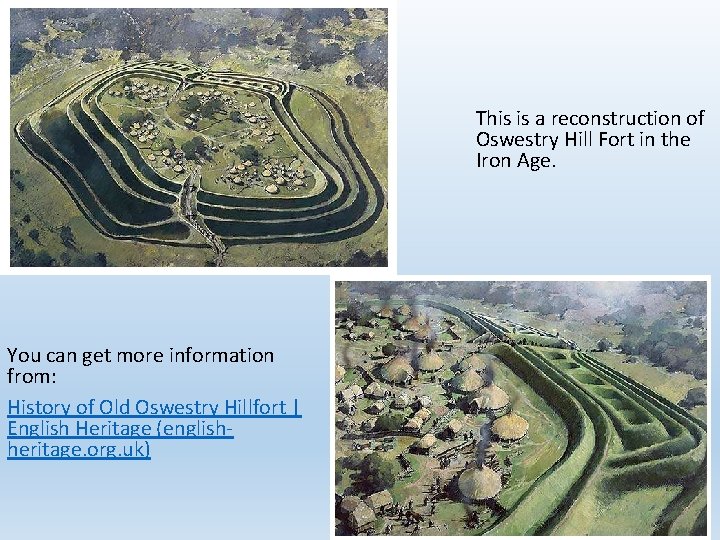 This is a reconstruction of Oswestry Hill Fort in the Iron Age.

You can get more information from:

History of Old Oswestry Hillfort | English Heritage (english-heritage.org.uk)